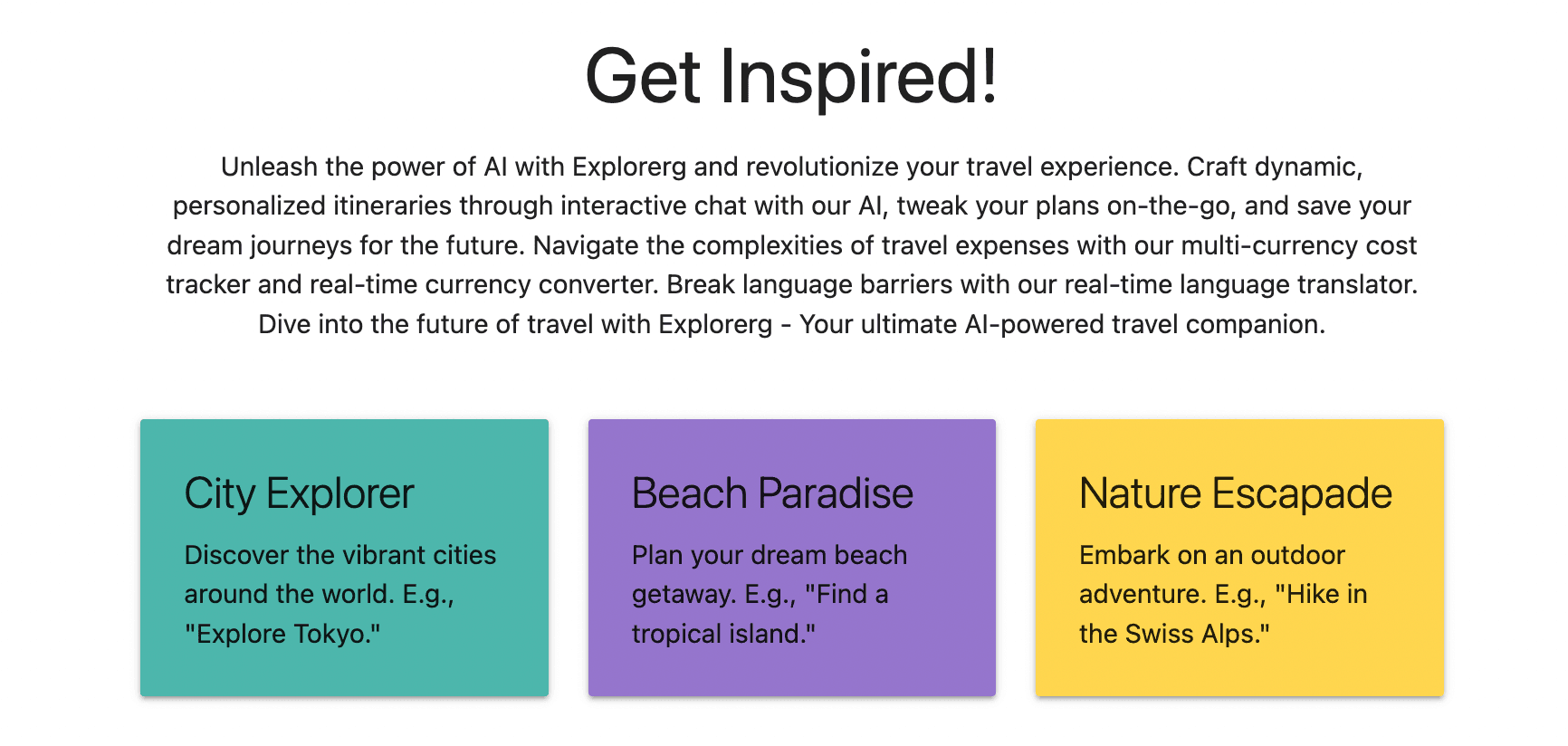 Get Inspired!

Unleash the power of AI with Explorerg and revolutionize your travel experience. Craft dynamic, personalized itineraries through interactive chat with our AI, tweak your plans on-the-go, and save your dream journeys for the future. Navigate the complexities of travel expenses with our multi-currency cost tracker and real-time currency converter. Break language barriers with our real-time language translator. Dive into the future of travel with Explorerg - Your ultimate AI-powered travel companion.

City Explorer

Discover the vibrant cities around the world. E.g., "Explore Tokyo."

Beach Paradise

Plan your dream beach getaway. E.g., "Find a tropical island."

Nature Escapade

Embark on an outdoor adventure. E.g., "Hike in the Swiss Alps."